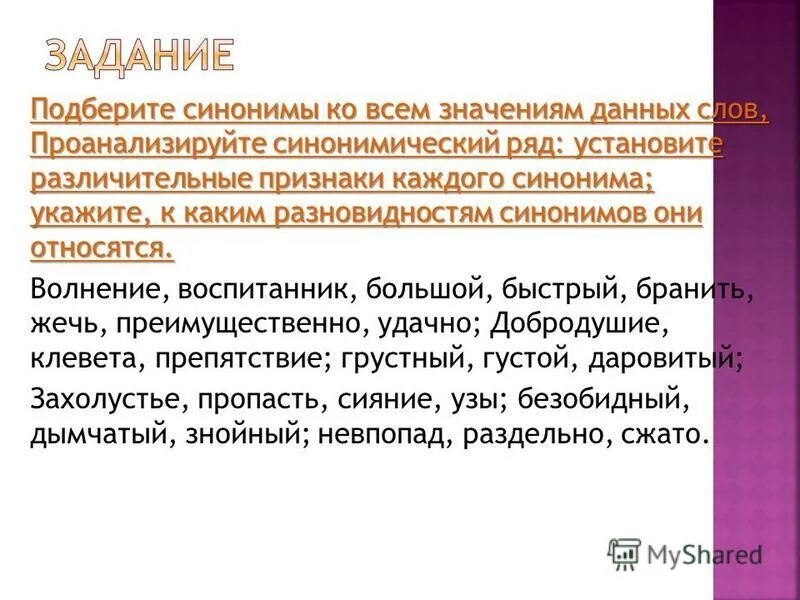 ЗАДАНИЕ

Подберите синонимы ко всем значениям данных слов, Проанализируйте синонимический ряд: установите различительные признаки каждого синонима; укажите, к каким разновидностям синонимов они относятся.

Волнение, воспитанник, большой, быстрый, бранить, жечь, преимущественно, удачно; Добродушие, клевета, препятствие; грустный, густой, даровитый;

Захолустье, пропасть, сияние, узы; безобидный, дымчатый, знойный; невпопад, раздельно, сжато.

MyShared